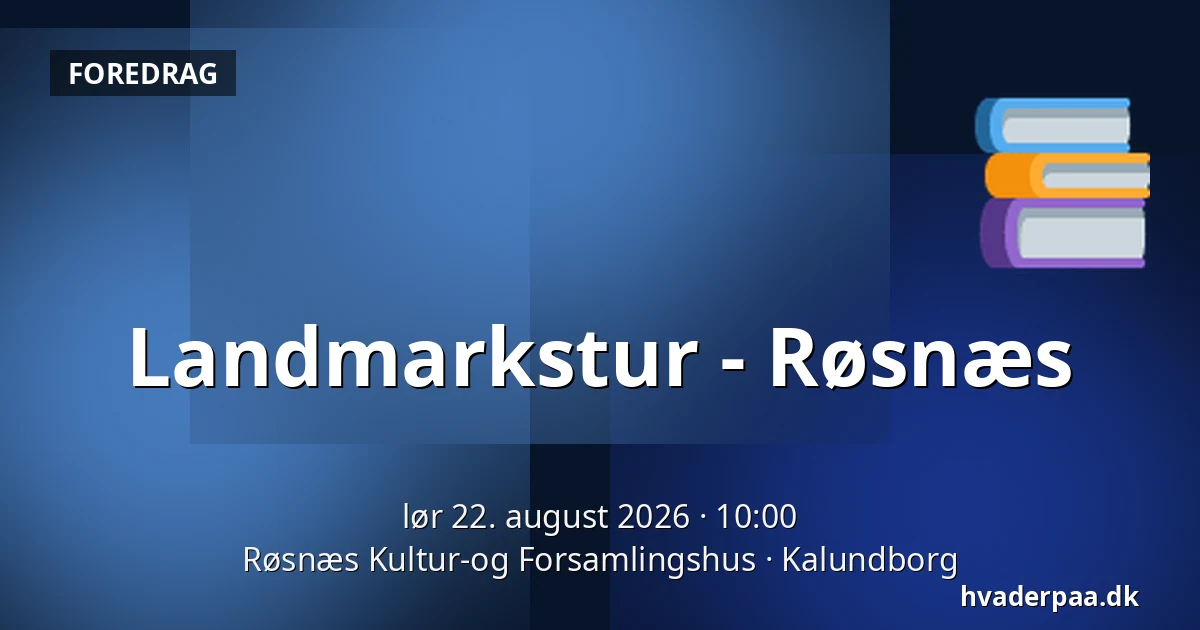 FOREDRAG

Landmarkstur - Røsnæs

lør 22. august 2026 · 10:00
Røsnæs Kultur-og Forsamlingshus · Kalundborg

hvaderpaa.dk